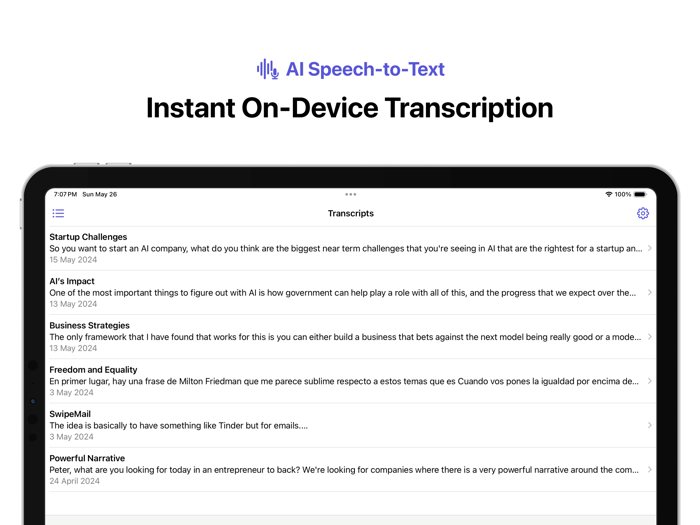 AI Speech-to-Text

Instant On-Device Transcription

7:07 PM Sun May 26

100%

Transcripts

Startup Challenges
So you want to start an AI company, what do you think are the biggest near term challenges that you're seeing in AI that are the rightest for a startup an...
15 May 2024

AI's Impact
One of the most important things to figure out with AI is how government can help play a role with all of this, and the progress that we expect over the...
13 May 2024

Business Strategies
The only framework that I have found that works for this is you can either build a business that bets against the next model being really good or a mode...
13 May 2024

Freedom and Equality
En primer lugar, hay una frase de Milton Friedman que me parece sublime respecto a estos temas que es Cuando vos pones la igualdad por encima de...
3 May 2024

SwipeMail
The idea is basically to have something like Tinder but for emails....
3 May 2024

Powerful Narrative
Peter, what are you looking for today in an entrepreneur to back? We're looking for companies where there is a very powerful narrative around the com...
24 April 2024